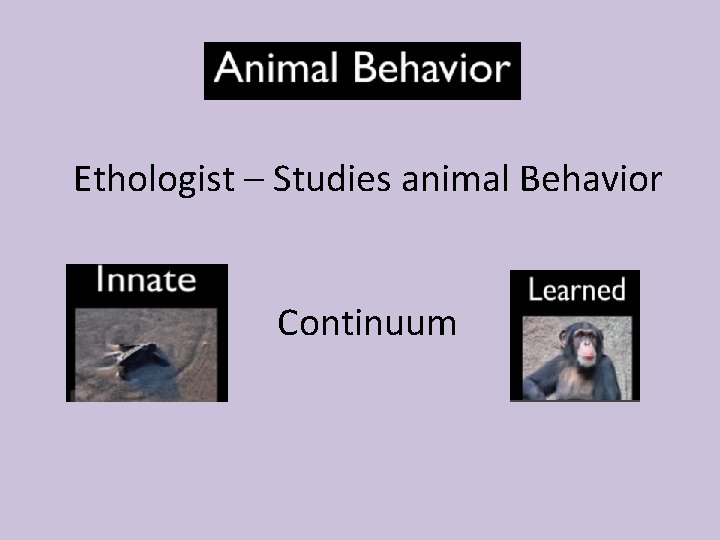 Animal Behavior

Ethologist – Studies animal Behavior

Innate

Continuum

Learned